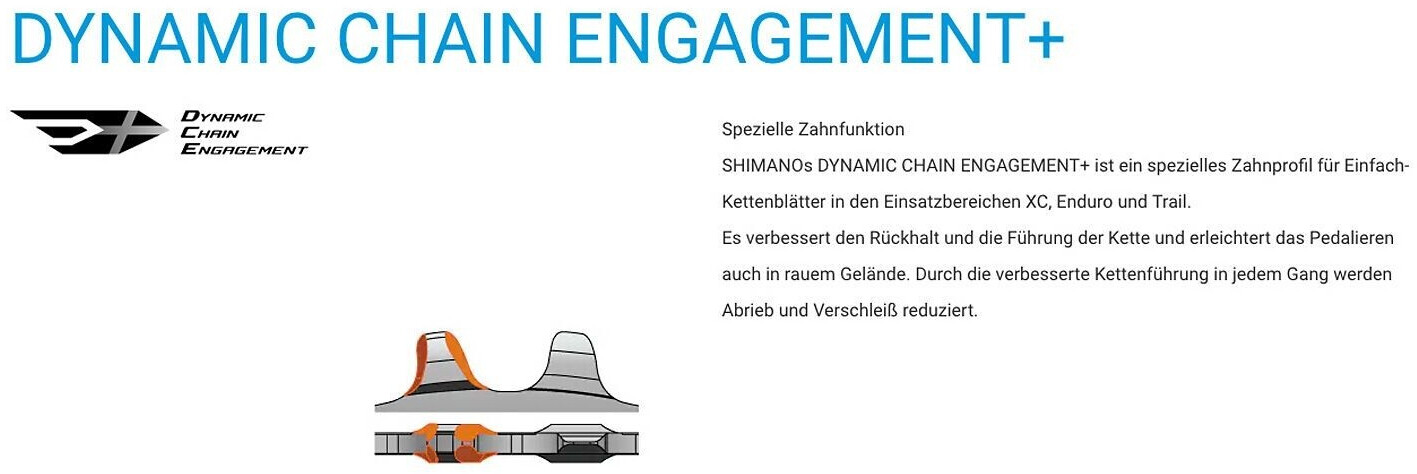 DYNAMIC CHAIN ENGAGEMENT+

DYNAMIC
CHAIN
ENGAGEMENT

Spezielle Zahnfunktion
SHIMANOs DYNAMIC CHAIN ENGAGEMENT+ ist ein spezielles Zahnprofil für Einfach-Kettenblätter in den Einsatzbereichen XC, Enduro und Trail.
Es verbessert den Rückhalt und die Führung der Kette und erleichtert das Pedalieren auch in rauem Gelände. Durch die verbesserte Kettenführung in jedem Gang werden Abrieb und Verschleiß reduziert.